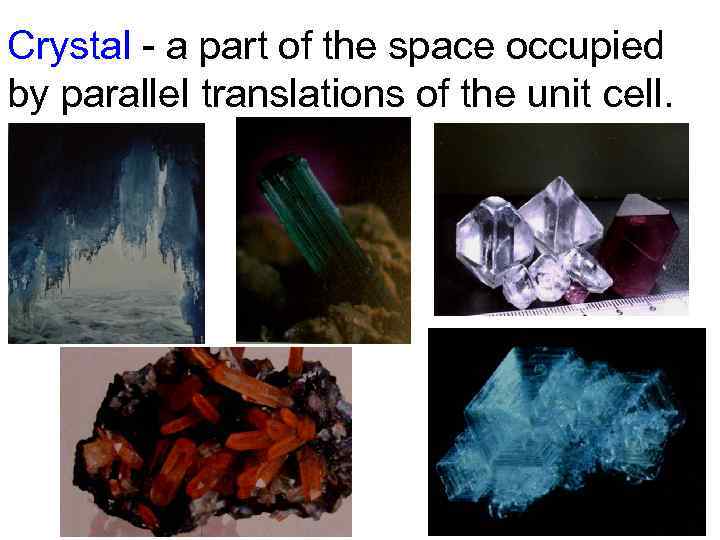 Crystal - a part of the space occupied by parallel translations of the unit cell.